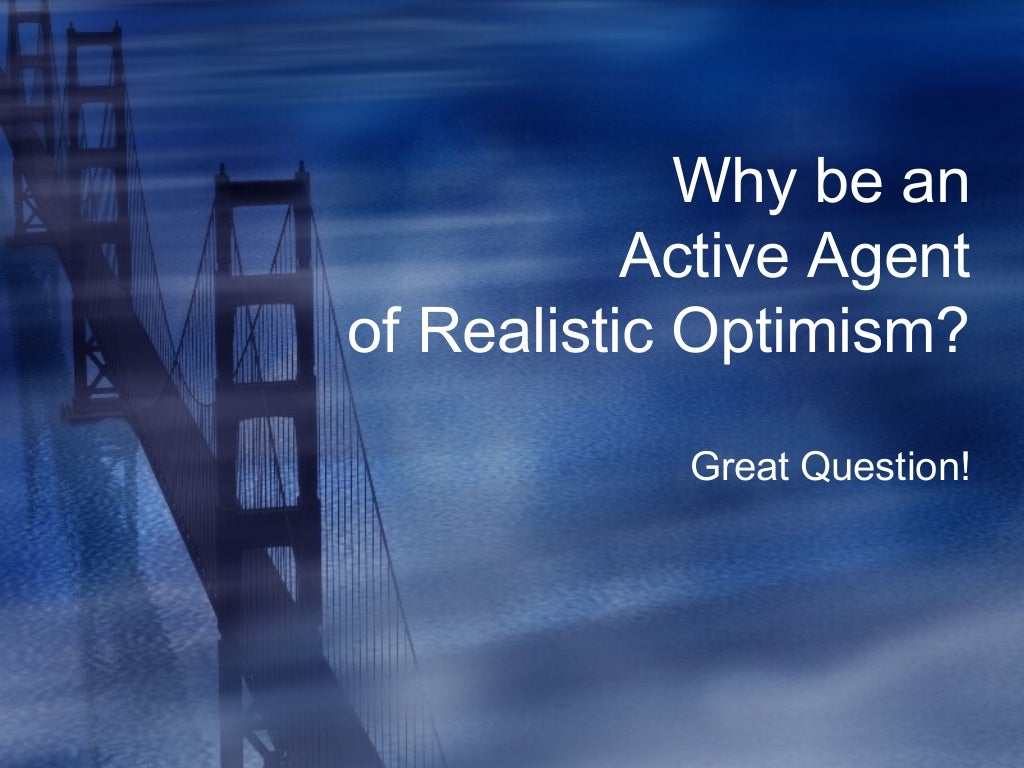 Why be an
Active Agent
of Realistic Optimism?

Great Question!